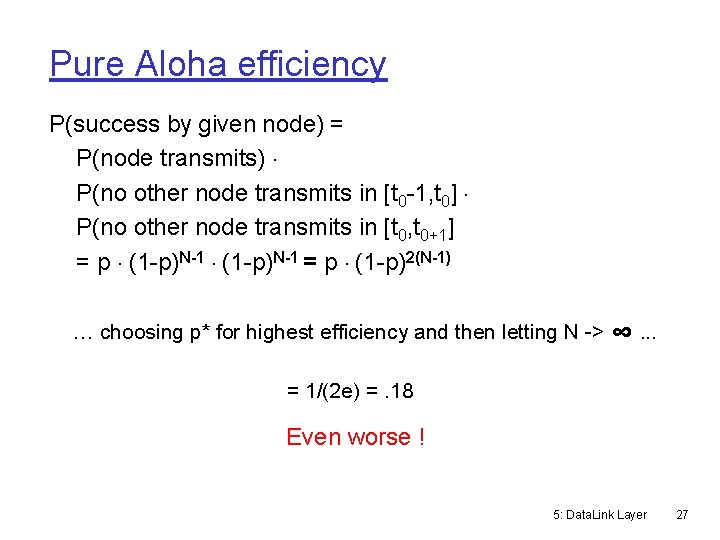 Pure Aloha efficiency

P(success by given node) =
P(node transmits) $\cdot$
P(no other node transmits in $[t_0-1,t_0]$ $\cdot$
P(no other node transmits in $[t_0,t_{0+1}]$
$= p \cdot (1-p)^{N-1} \cdot (1-p)^{N-1} = p \cdot (1-p)^{2(N-1)}$

… choosing p* for highest efficiency and then letting N -> $\infty$ ...

= 1/(2e) = .18

Even worse !

5: DataLink Layer 27